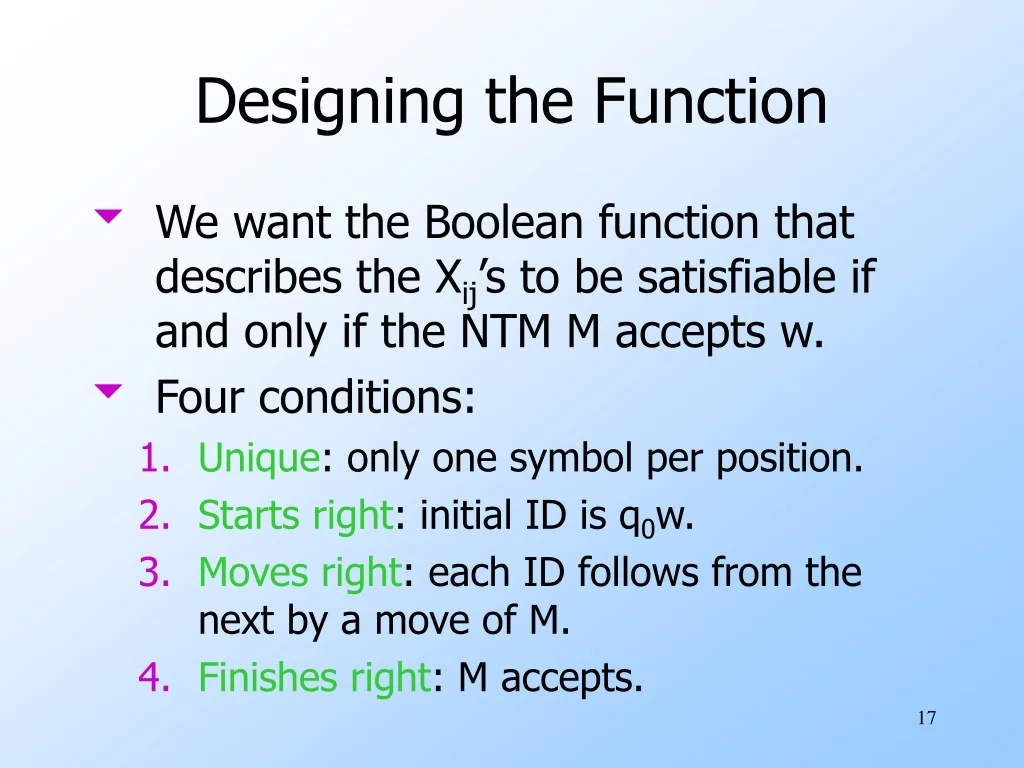 Designing the Function

We want the Boolean function that describes the $X_{ij}$'s to be satisfiable if and only if the NTM M accepts w.

Four conditions:

1. Unique: only one symbol per position.
2. Starts right: initial ID is $q_0$w.
3. Moves right: each ID follows from the next by a move of M.
4. Finishes right: M accepts.

17